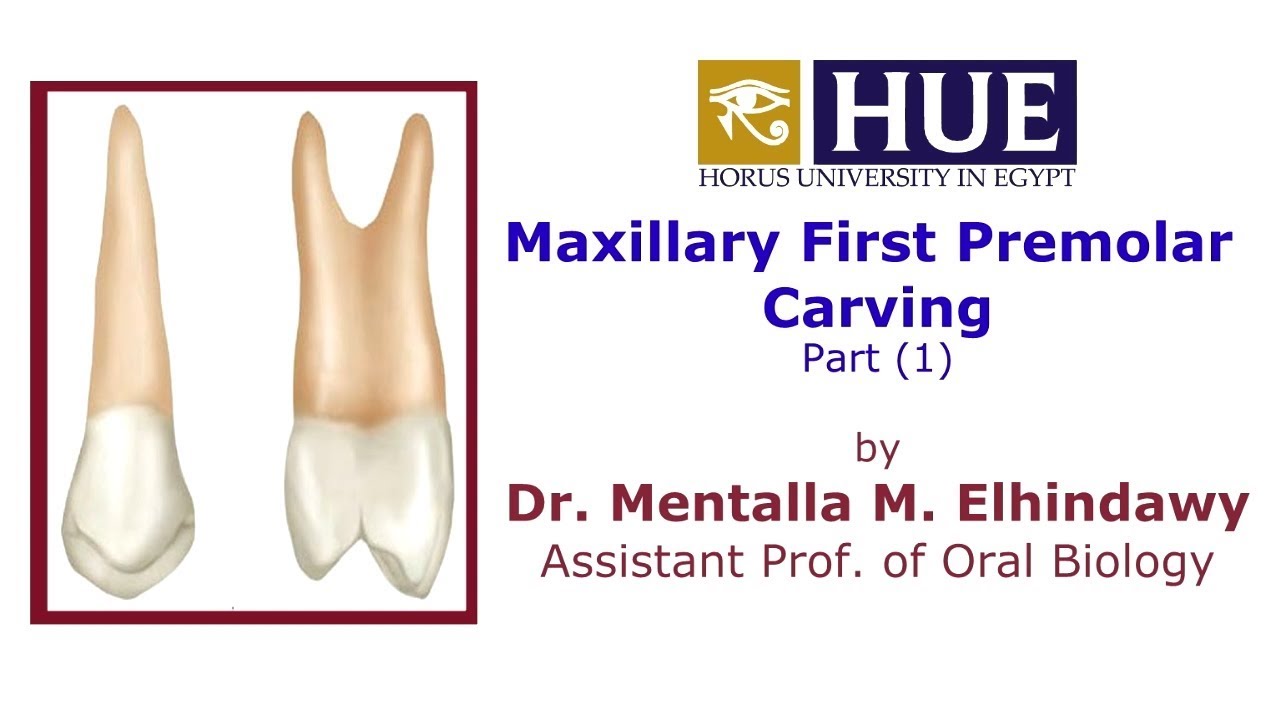 HUE
HORUS UNIVERSITY IN EGYPT

Maxillary First Premolar Carving
Part (1)

by
Dr. Mentalla M. Elhindawy
Assistant Prof. of Oral Biology